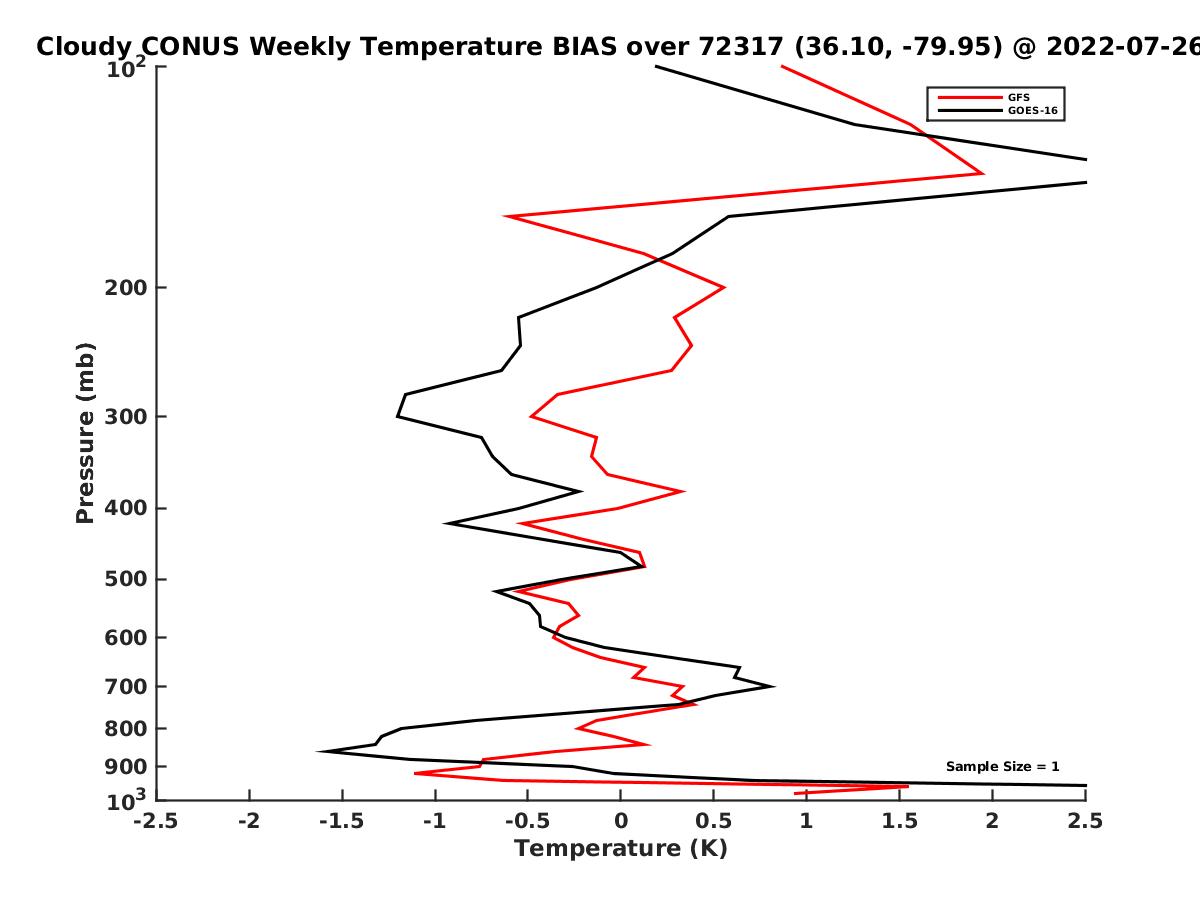 Cloudy CONUS Weekly Temperature BIAS over 72317 (36.10, -79.95) @ 2022-07-26

GFS
GOES-16

Pressure (mb)

$10^2$
200
300
400
500
600
700
800
900
$10^3$

Sample Size = 1

-2.5 -2 -1.5 -1 -0.5 0 0.5 1 1.5 2 2.5

Temperature (K)